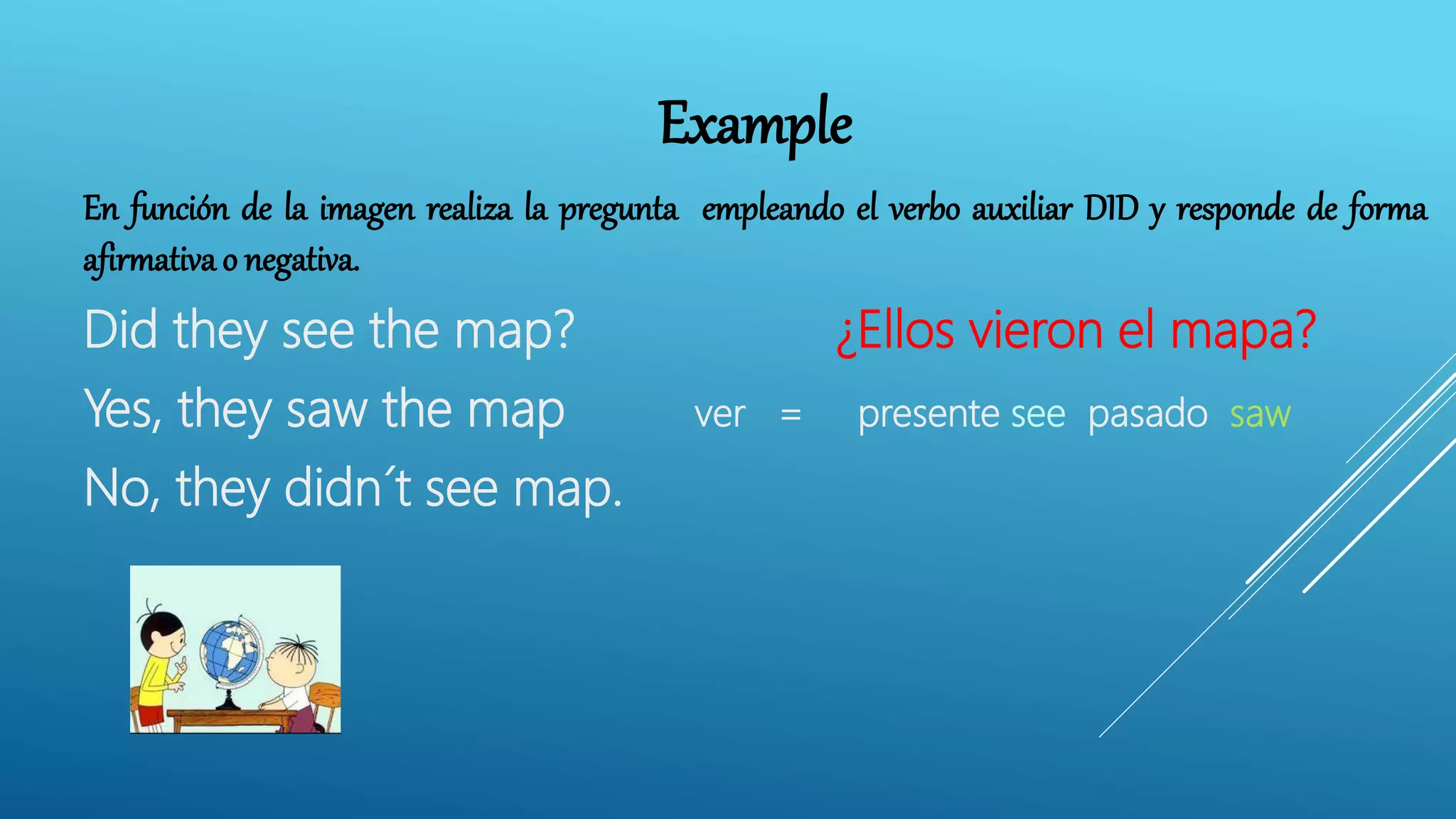 Example

En función de la imagen realiza la pregunta empleando el verbo auxiliar DID y responde de forma afirmativa o negativa.

Did they see the map?

¿Ellos vieron el mapa?

Yes, they saw the map

ver = presente see pasado saw

No, they didn´t see map.